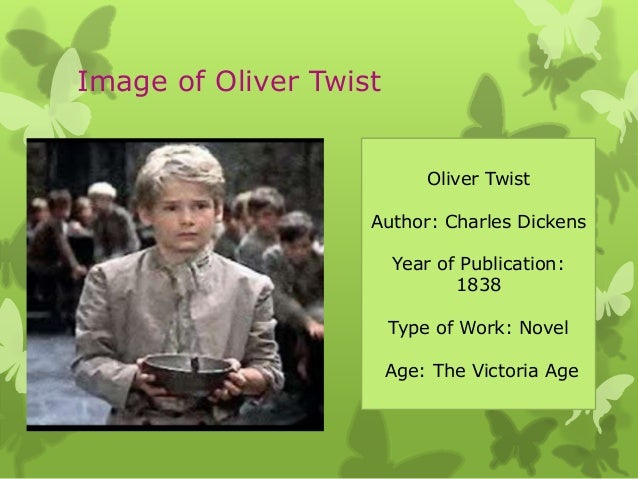 Image of Oliver Twist

Oliver Twist

Author: Charles Dickens

Year of Publication: 1838

Type of Work: Novel

Age: The Victoria Age